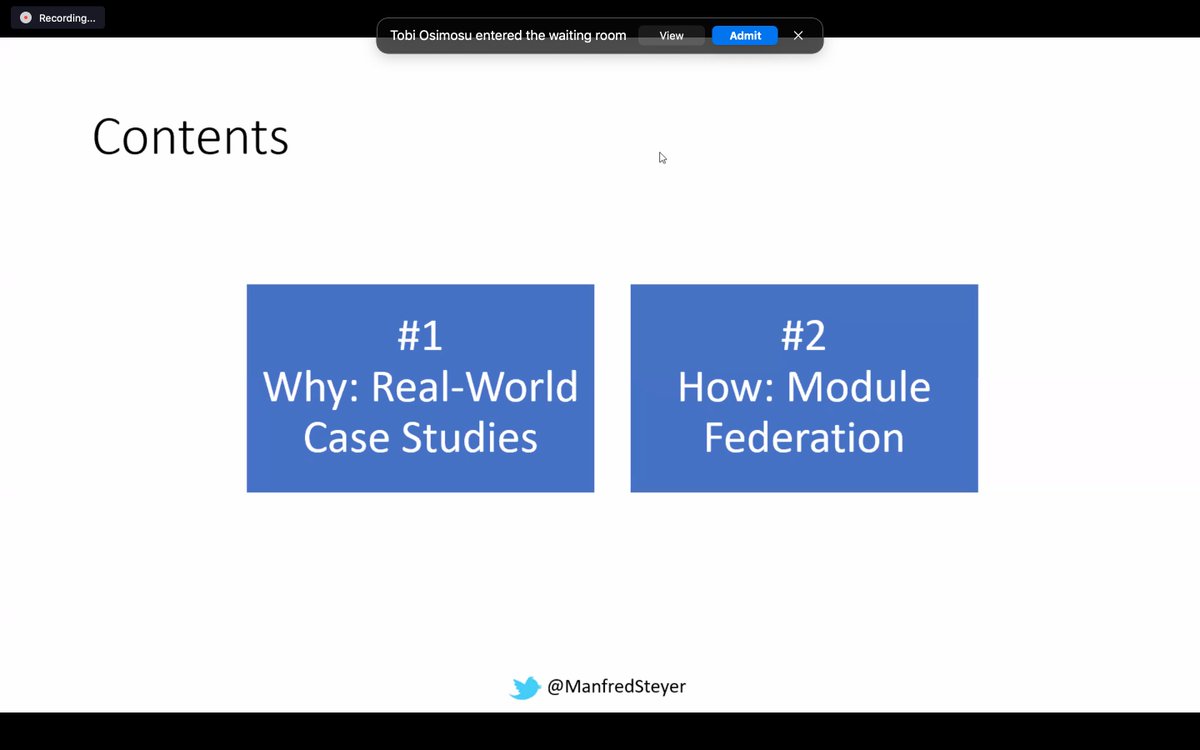 Recording...

Tobi Osimosu entered the waiting room View Admit

Contents

#1
Why: Real-World Case Studies

#2
How: Module Federation

@ManfredSteyer